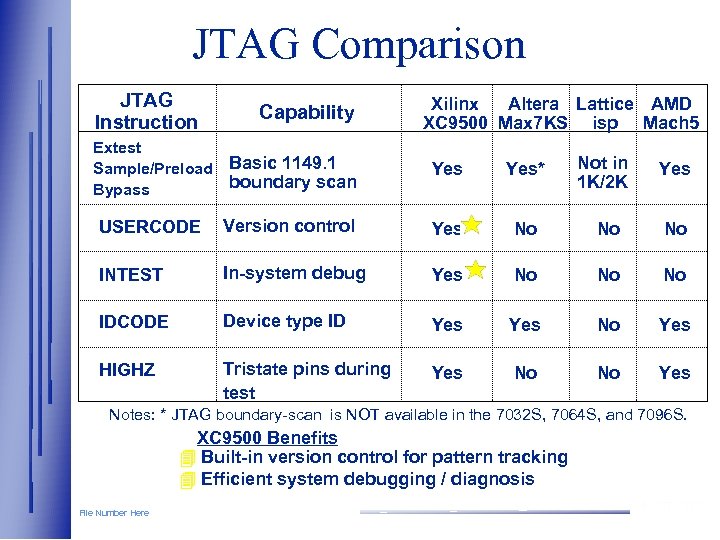 JTAG Comparison

| JTAG Instruction | Capability | Xilinx XC9500 | Altera Max7KS | Lattice isp | AMD Mach5 |
|---|---|---|---|---|---|
| Extest Sample/Preload Bypass | Basic 1149.1 boundary scan | Yes | Yes* | Not in 1K/2K | Yes |
| USERCODE | Version control | Yes | No | No | No |
| INTEST | In-system debug | Yes | No | No | No |
| IDCODE | Device type ID | Yes | Yes | No | Yes |
| HIGHZ | Tristate pins during test | Yes | No | No | Yes |

Notes: * JTAG boundary-scan is NOT available in the 7032S, 7064S, and 7096S.

XC9500 Benefits
Built-in version control for pattern tracking
Efficient system debugging / diagnosis

File Number Here